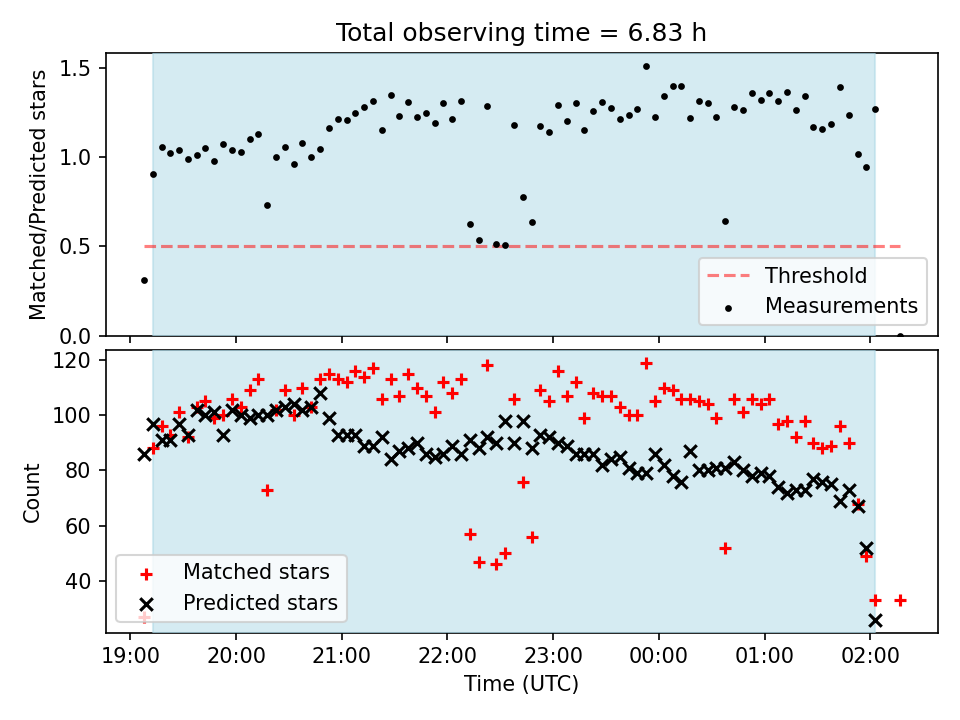 Total observing time = 6.83 h

Matched/Predicted stars

1.5
1.0
0.5
0.0

Threshold
Measurements

Count

120
100
80
60
40

Matched stars
Predicted stars

19:00 20:00 21:00 22:00 23:00 00:00 01:00 02:00

Time (UTC)